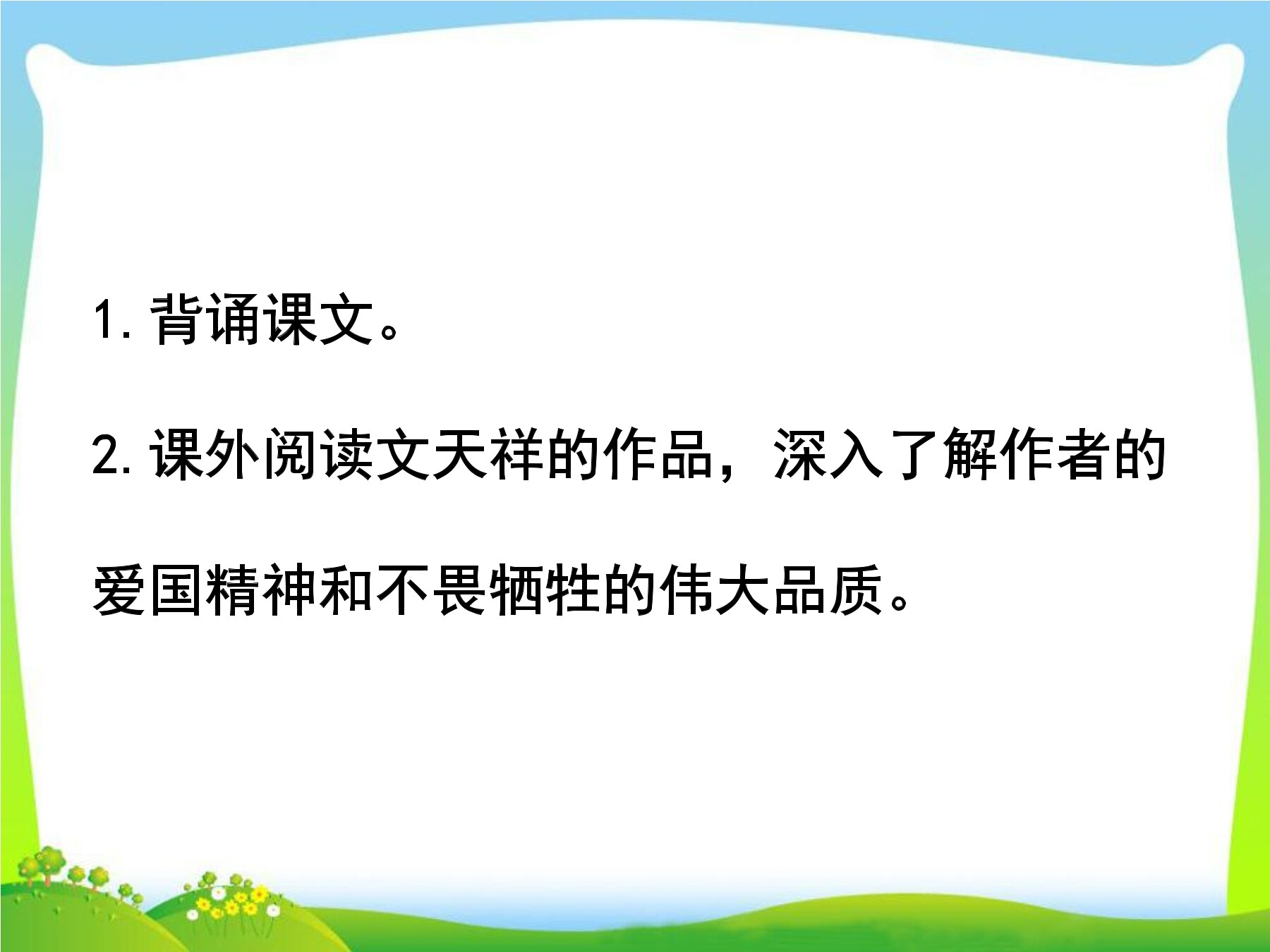 1. 背诵课文。

2. 课外阅读文天祥的作品，深入了解作者的爱国精神和不畏牺牲的伟大品质。